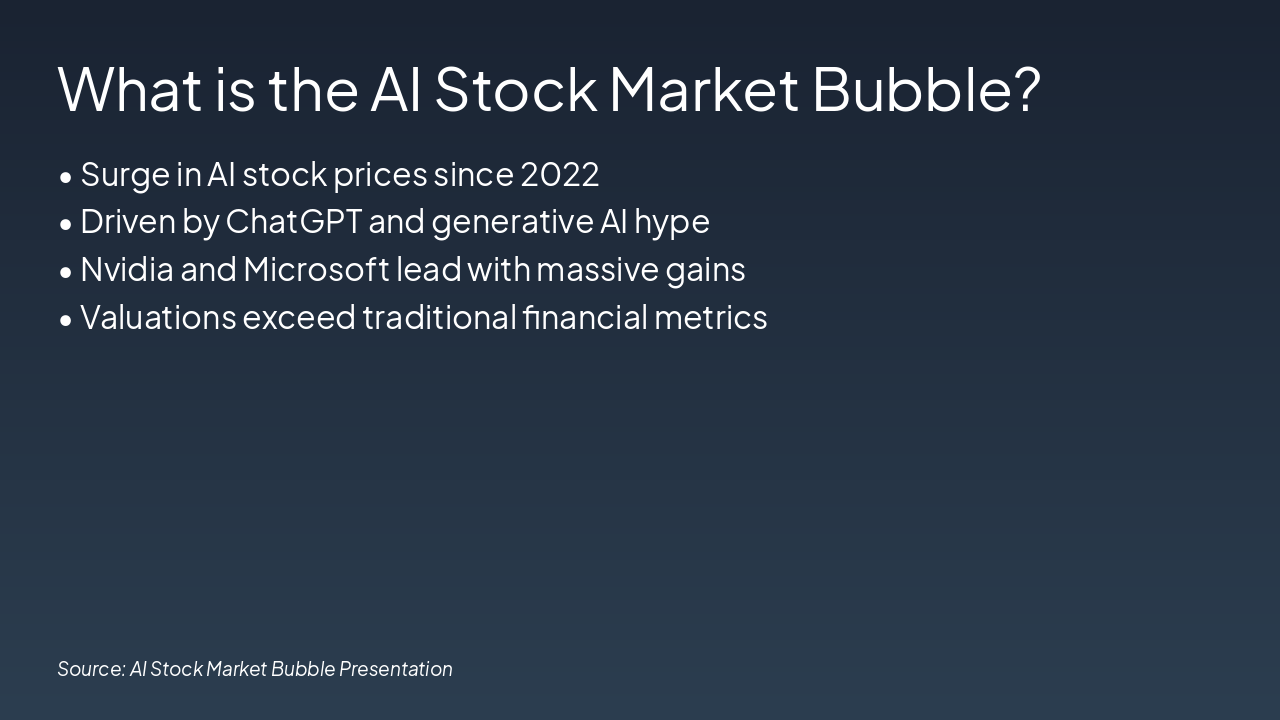 What is the AI Stock Market Bubble?

• Surge in AI stock prices since 2022
• Driven by ChatGPT and generative AI hype
• Nvidia and Microsoft lead with massive gains
• Valuations exceed traditional financial metrics

Source: AI Stock Market Bubble Presentation